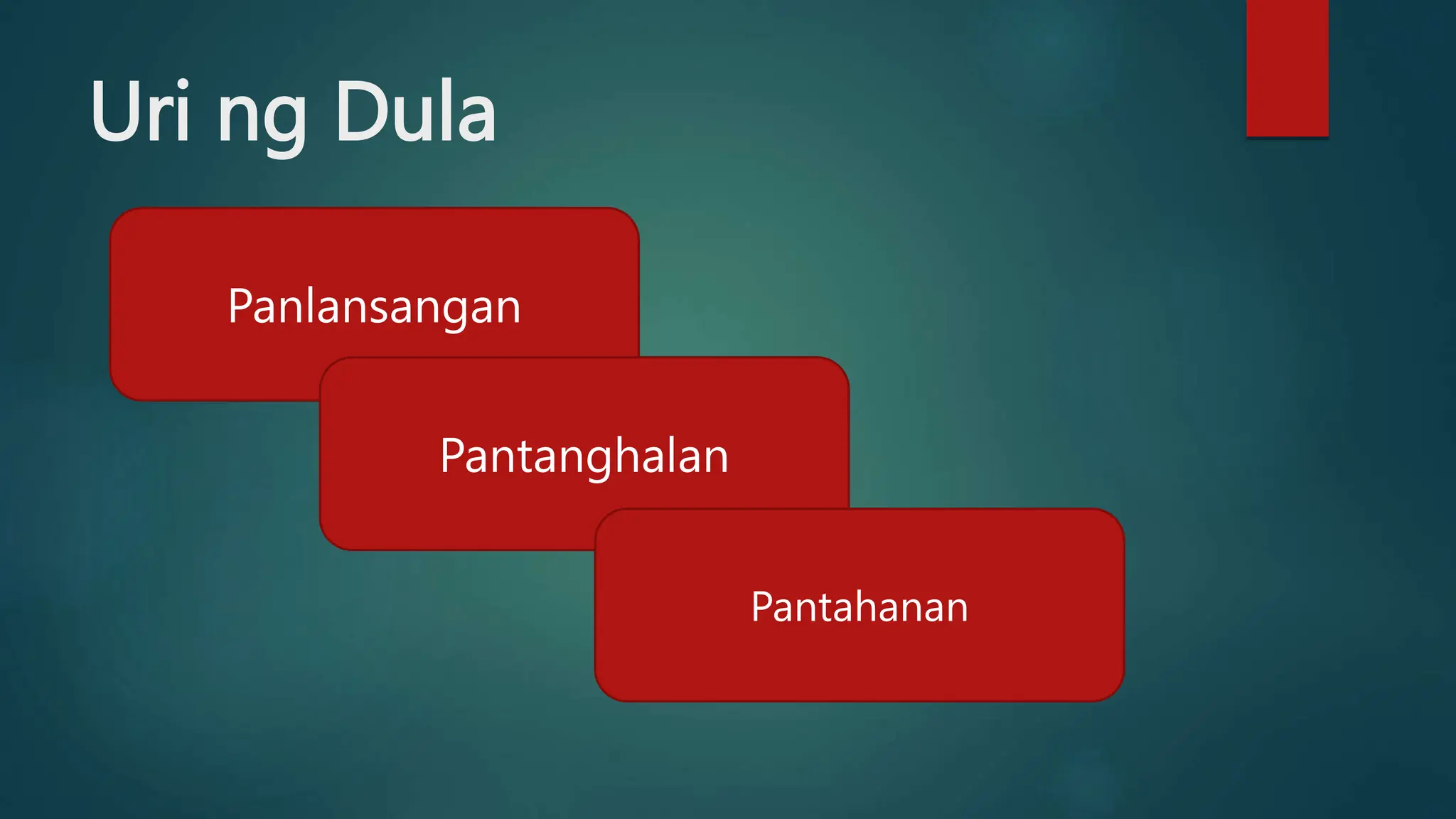 Uri ng Dula

Panlansangan

Pantanghalan

Pantahanan